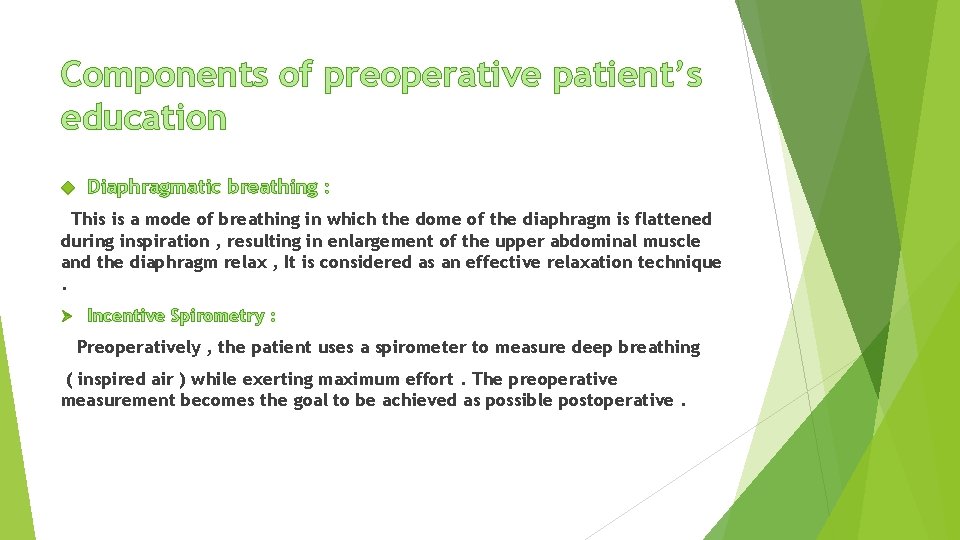 Components of preoperative patient's education

Diaphragmatic breathing :

This is a mode of breathing in which the dome of the diaphragm is flattened during inspiration , resulting in enlargement of the upper abdominal muscle and the diaphragm relax , It is considered as an effective relaxation technique .

Incentive Spirometry :

Preoperatively , the patient uses a spirometer to measure deep breathing

( inspired air ) while exerting maximum effort . The preoperative measurement becomes the goal to be achieved as possible postoperative .